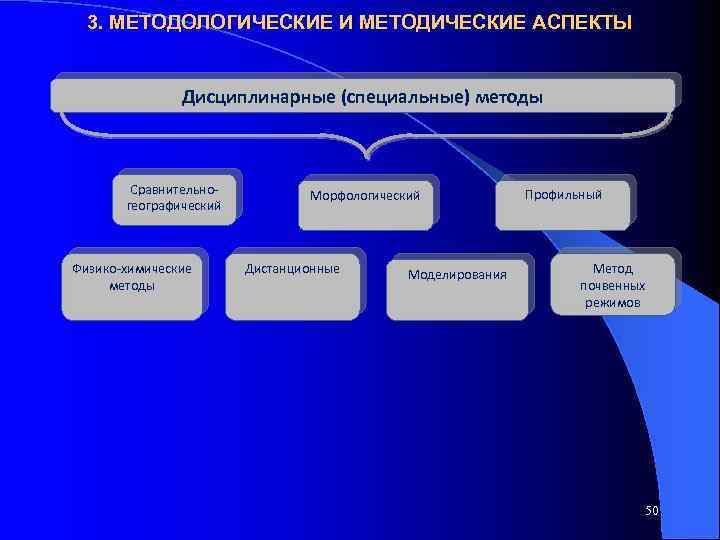 3. МЕТОДОЛОГИЧЕСКИЕ И МЕТОДИЧЕСКИЕ АСПЕКТЫ

Дисциплинарные (специальные) методы

Сравнительно-географический

Морфологический

Профильный

Физико-химические методы

Дистанционные

Моделирования

Метод почвенных режимов

50